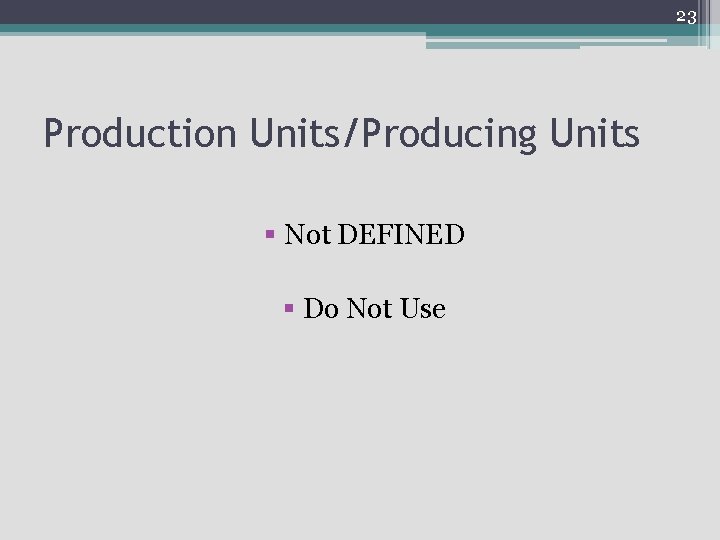 23

Production Units/Producing Units

▪ Not DEFINED

▪ Do Not Use